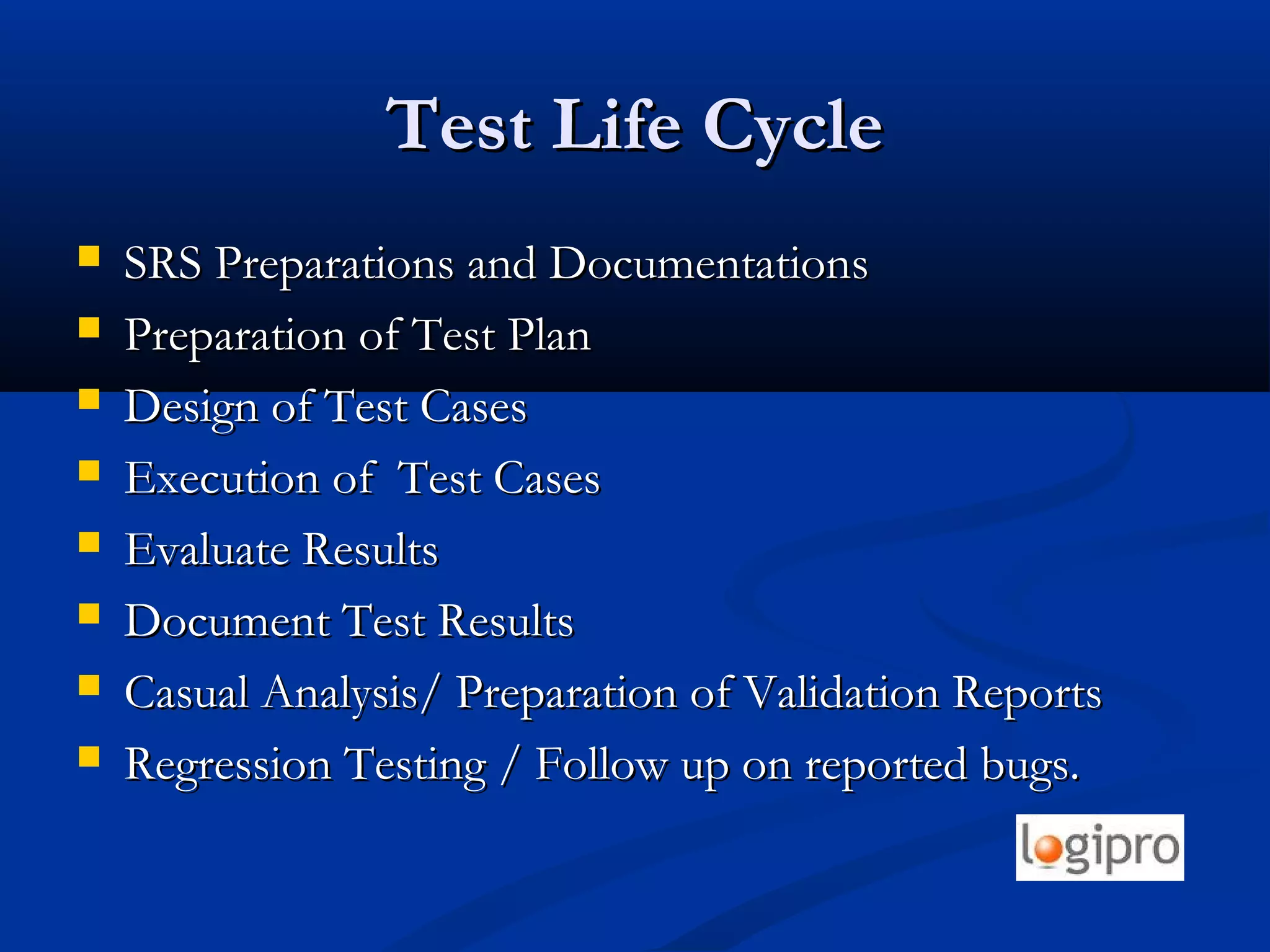 Test Life Cycle

- SRS Preparations and Documentations
- Preparation of Test Plan
- Design of Test Cases
- Execution of Test Cases
- Evaluate Results
- Document Test Results
- Casual Analysis/ Preparation of Validation Reports
- Regression Testing / Follow up on reported bugs.

logipro